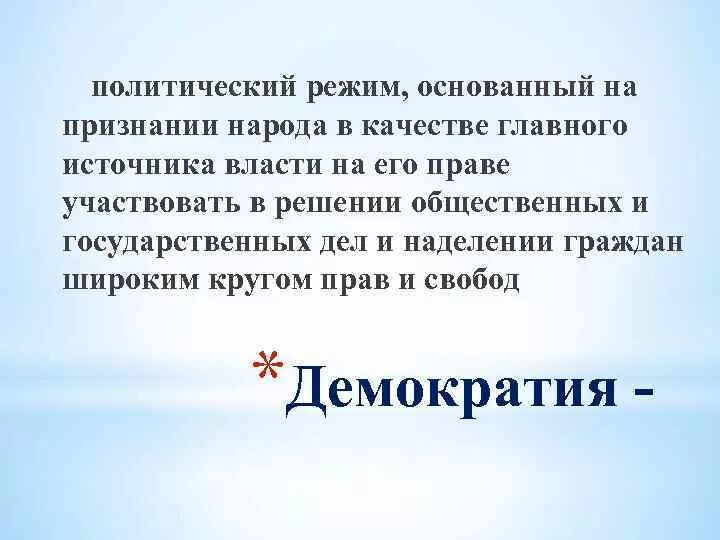 политический режим, основанный на признании народа в качестве главного источника власти на его праве участвовать в решении общественных и государственных дел и наделении граждан широким кругом прав и свобод

*Демократия -